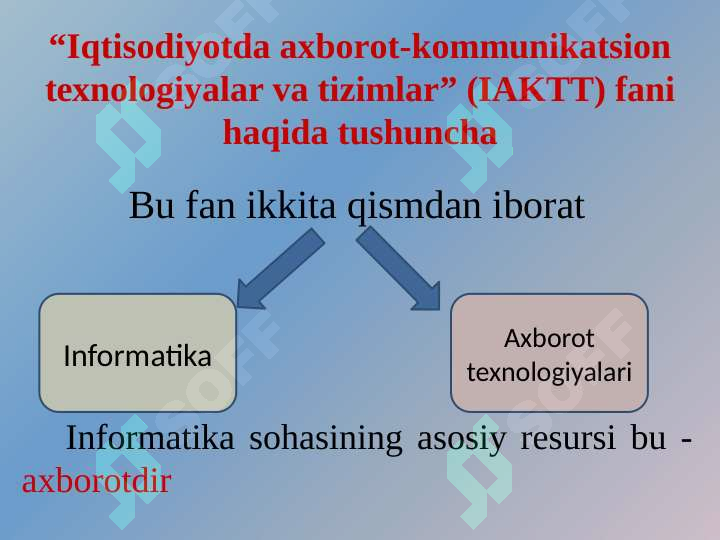 “Iqtisodiyotda axborot-kommunikatsion texnologiyalar va tizimlar” (IAKTT) fani haqida tushuncha

Bu fan ikkita qismdan iborat

Informatika

Axborot texnologiyalari

Informatika sohasining asosiy resursi bu - axborotdir